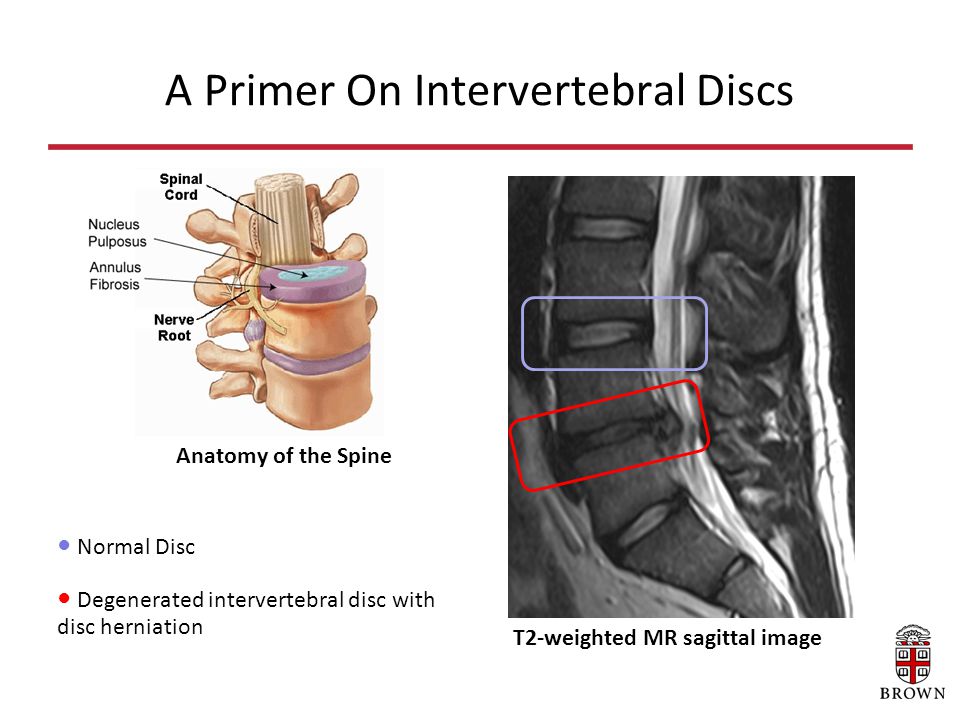 A Primer On Intervertebral Discs

Spinal Cord

Nucleus Pulposus

Annulus Fibrosis

Nerve Root

Anatomy of the Spine

• Normal Disc

• Degenerated intervertebral disc with disc herniation

T2-weighted MR sagittal image

BROWN